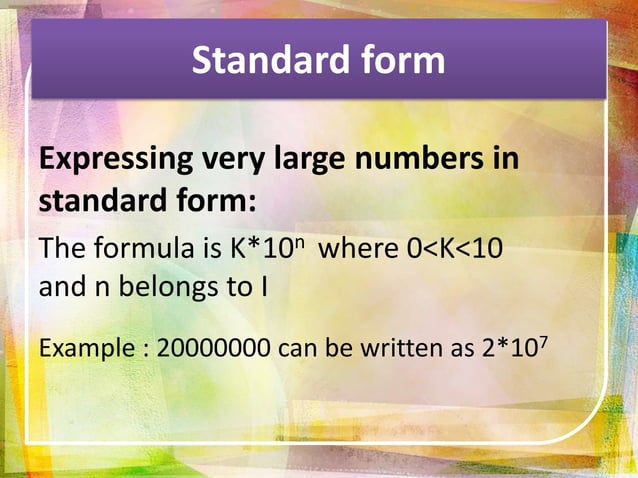 Standard form

Expressing very large numbers in standard form:

The formula is $K*10^n$ where $0<K<10$ and n belongs to I

Example : 20000000 can be written as $2*10^7$